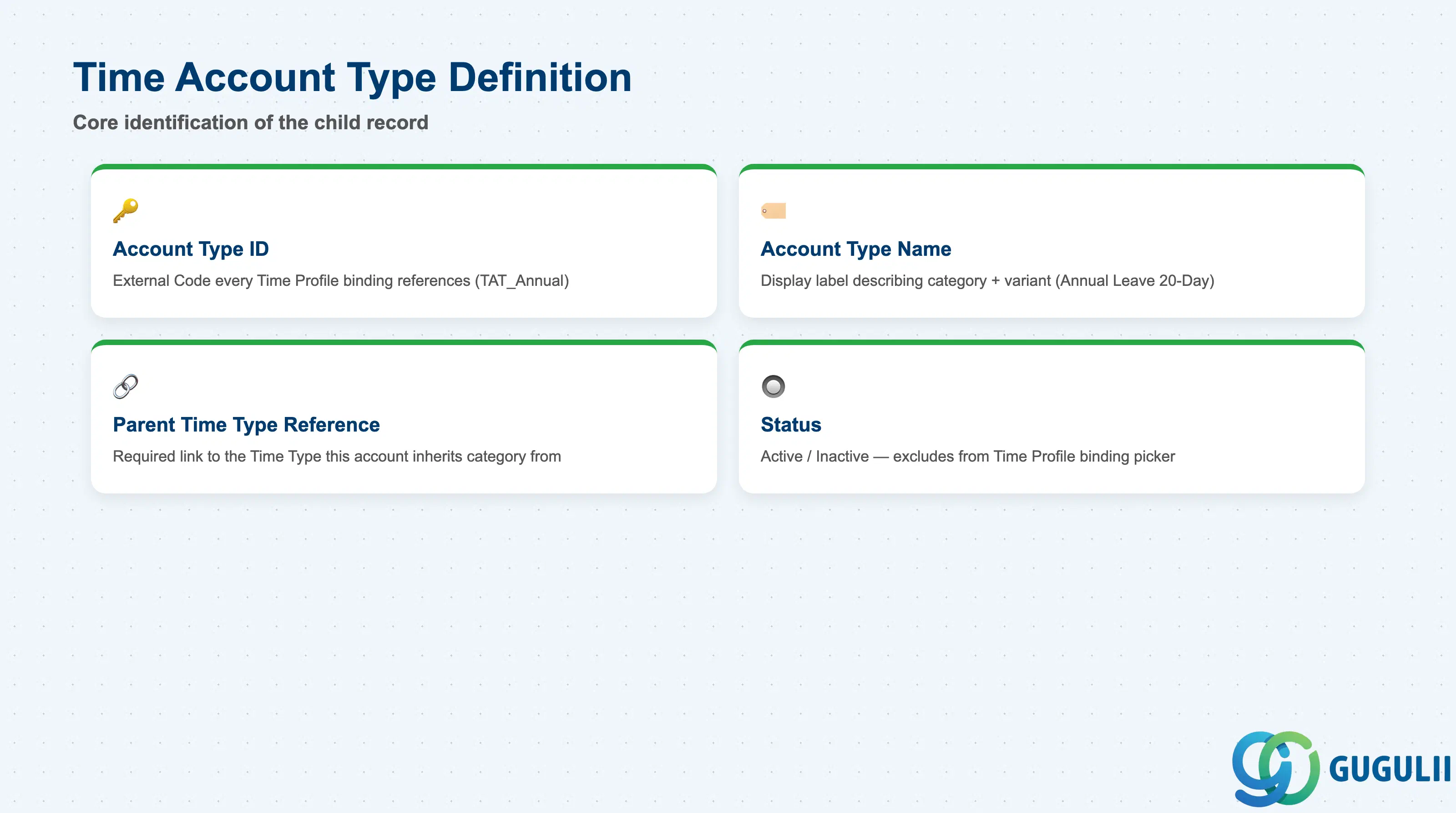 Time Account Type Definition

Core identification of the child record

Account Type ID

External Code every Time Profile binding references (TAT_Annual)

Account Type Name

Display label describing category + variant (Annual Leave 20-Day)

Parent Time Type Reference

Required link to the Time Type this account inherits category from

Status

Active / Inactive — excludes from Time Profile binding picker

GUGULII